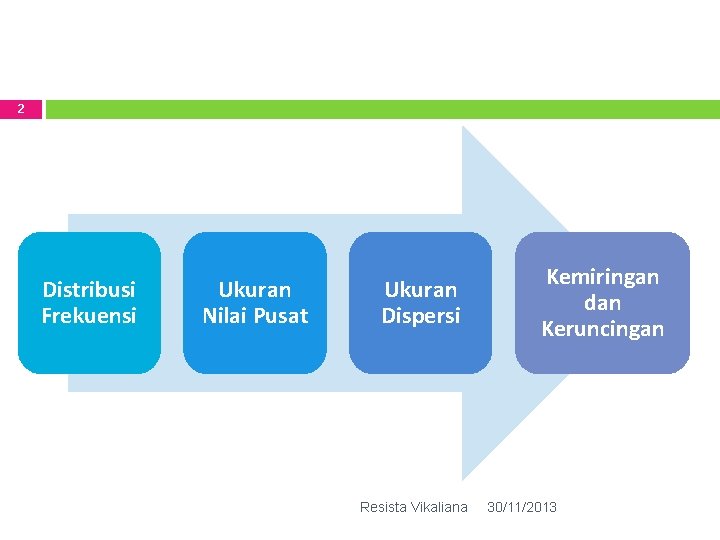 2

Distribusi Frekuensi

Ukuran Nilai Pusat

Ukuran Dispersi

Kemiringan dan Keruncingan

Resista Vikaliana 30/11/2013